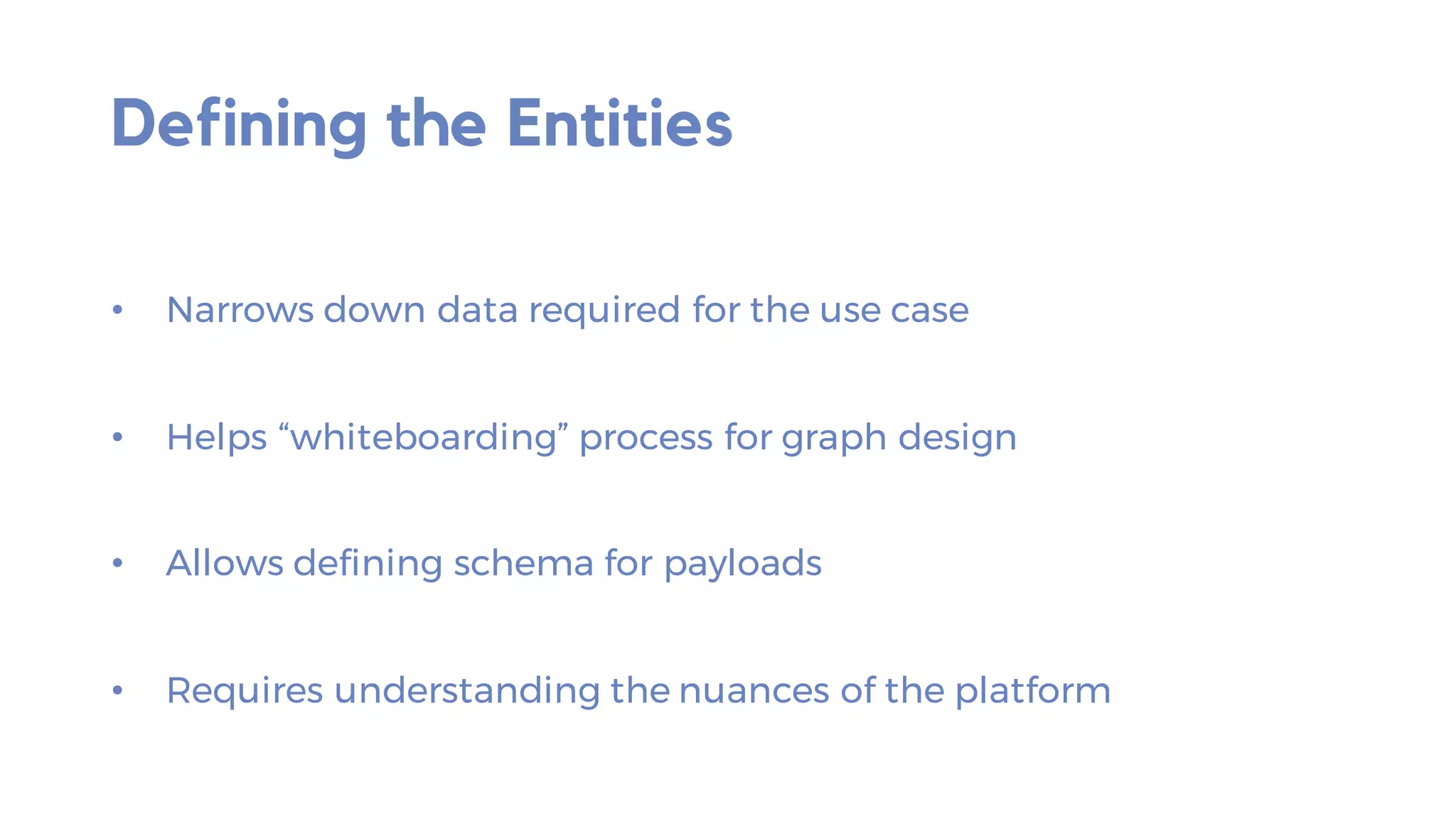 Defining the Entities

• Narrows down data required for the use case

• Helps “whiteboarding” process for graph design

• Allows defining schema for payloads

• Requires understanding the nuances of the platform